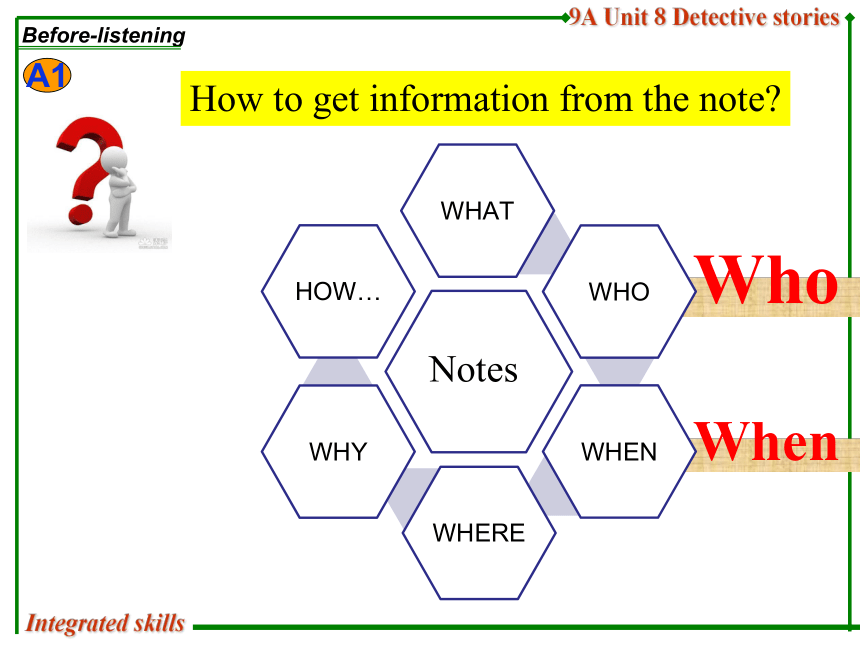 9A Unit 8 Detective stories

Before-listening

A1

How to get information from the note?

WHAT

HOW…

WHO

Who

Notes

WHY

WHEN

When

WHERE

Integrated skills